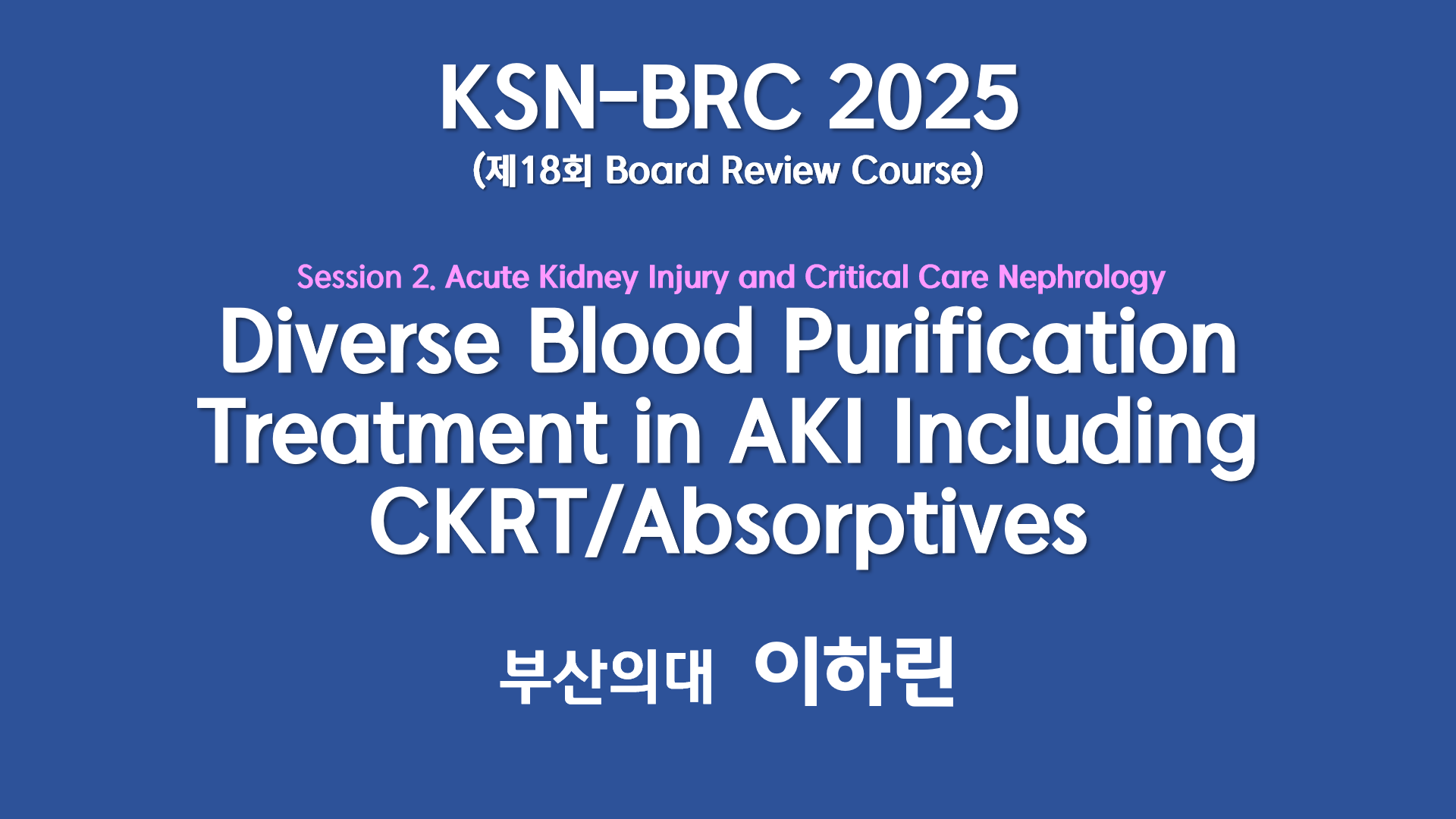 KSN-BRC 2025
(제18회 Board Review Course)

Session 2. Acute Kidney Injury and Critical Care Nephrology

Diverse Blood Purification Treatment in AKI Including CKRT/Absorptives

부산의대 이하린